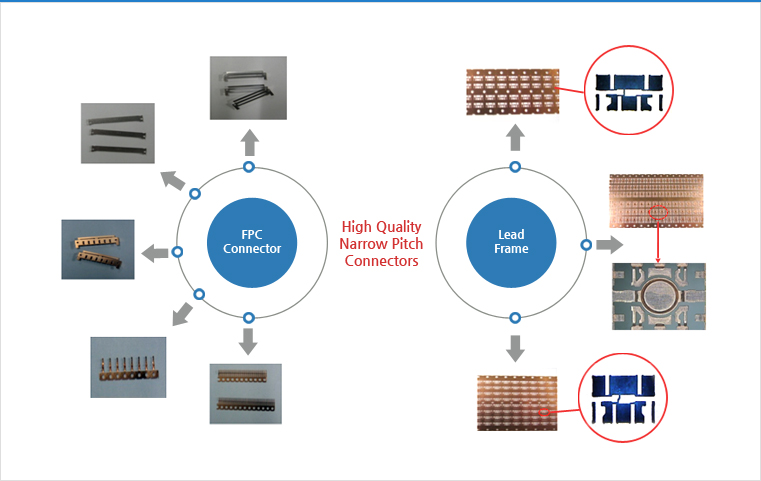 FPC Connector

High Quality Narrow Pitch Connectors

Lead Frame